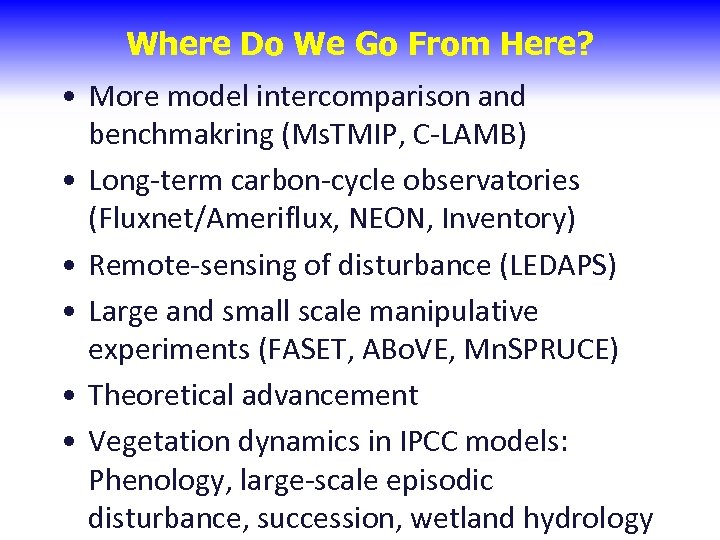 Where Do We Go From Here?

• More model intercomparison and benchmakring (MsTMIP, C-LAMB)
• Long-term carbon-cycle observatories (Fluxnet/Ameriflux, NEON, Inventory)
• Remote-sensing of disturbance (LEDAPS)
• Large and small scale manipulative experiments (FASET, ABoVE, MnSPRUCE)
• Theoretical advancement
• Vegetation dynamics in IPCC models: Phenology, large-scale episodic disturbance, succession, wetland hydrology